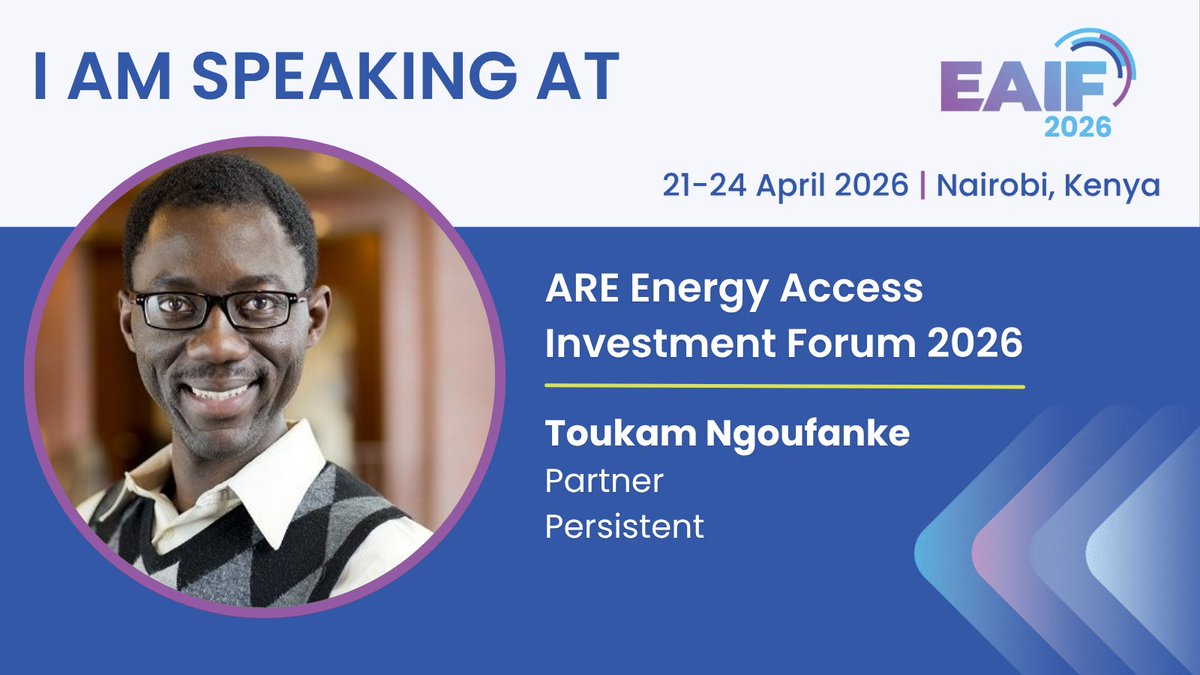 I AM SPEAKING AT

EAIF
2026

21-24 April 2026 | Nairobi, Kenya

ARE Energy Access Investment Forum 2026

Toukam Ngoufanke
Partner
Persistent